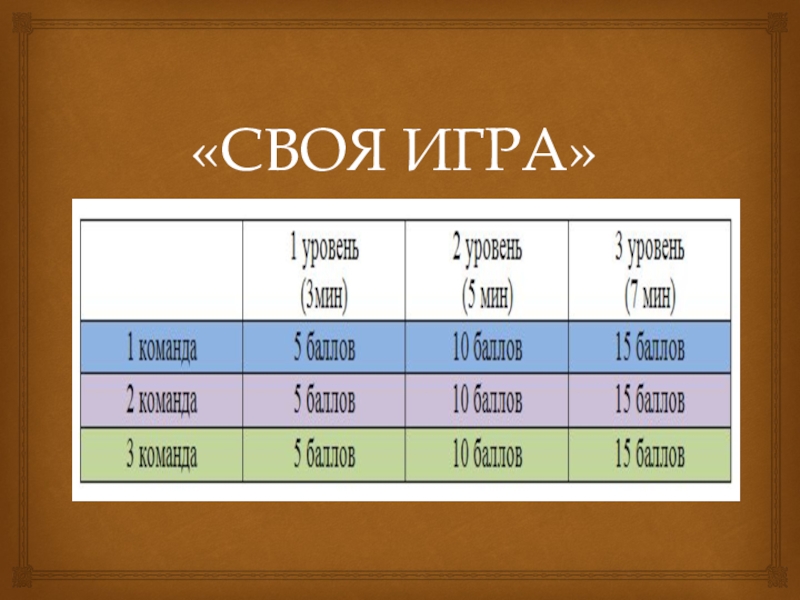 «СВОЯ ИГРА»

| | 1 уровень (3мин) | 2 уровень (5 мин) | 3 уровень (7 мин) |
|---|---|---|---|
| 1 команда | 5 баллов | 10 баллов | 15 баллов |
| 2 команда | 5 баллов | 10 баллов | 15 баллов |
| 3 команда | 5 баллов | 10 баллов | 15 баллов |